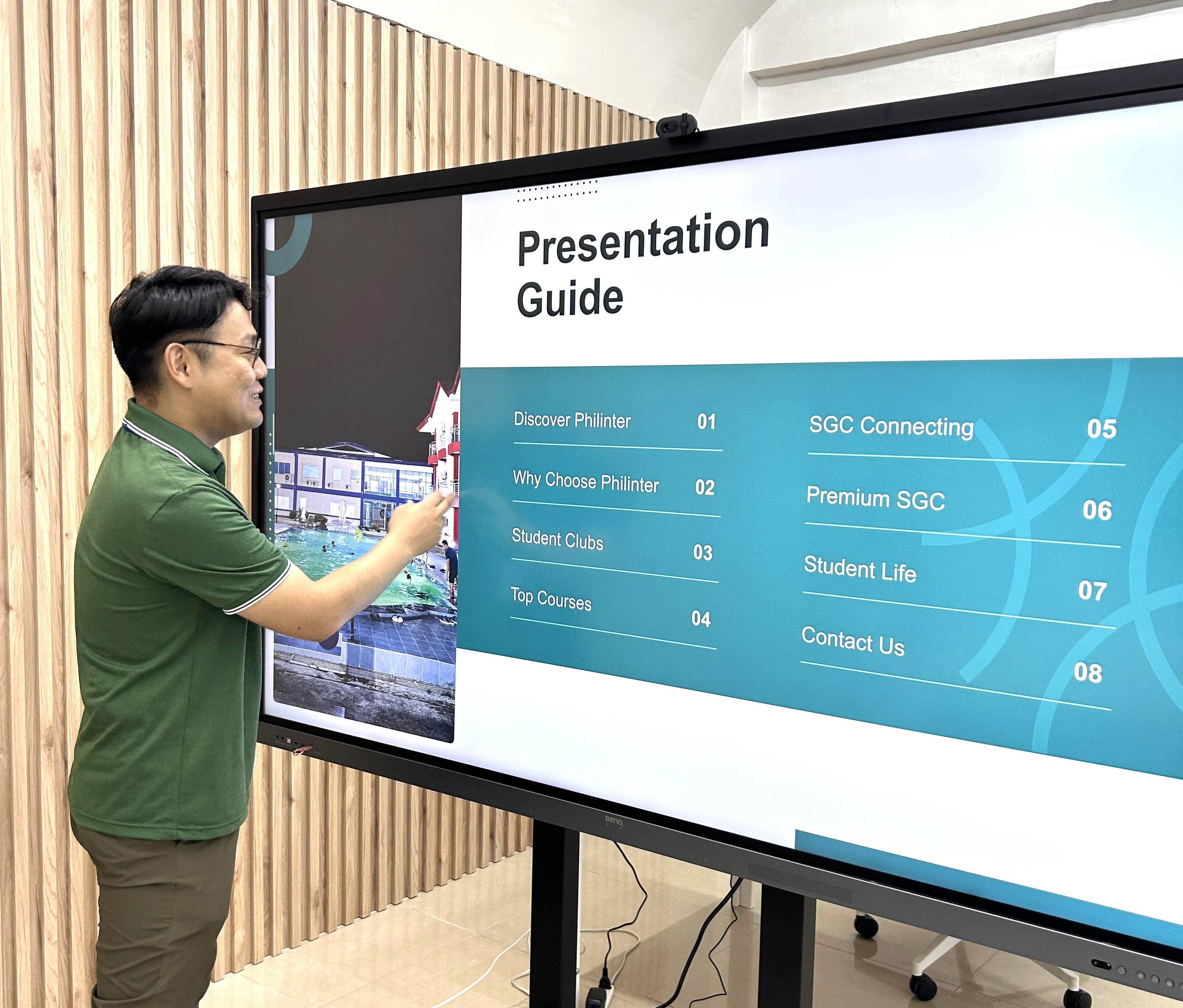 Presentation Guide

Discover Philinter 01

Why Choose Philinter 02

Student Clubs 03

Top Courses 04

SGC Connecting 05

Premium SGC 06

Student Life 07

Contact Us 08

BenQ